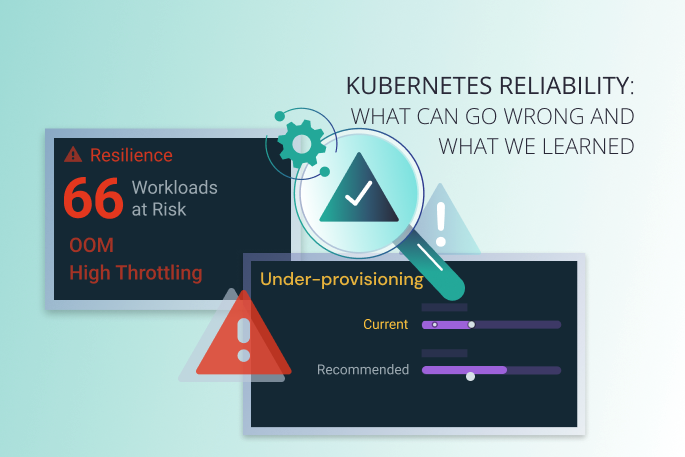 KUBERNETES RELIABILITY:
WHAT CAN GO WRONG AND
WHAT WE LEARNED

Resilience

66 Workloads at Risk

OOM

High Throttling

Under-provisioning

Current

Recommended